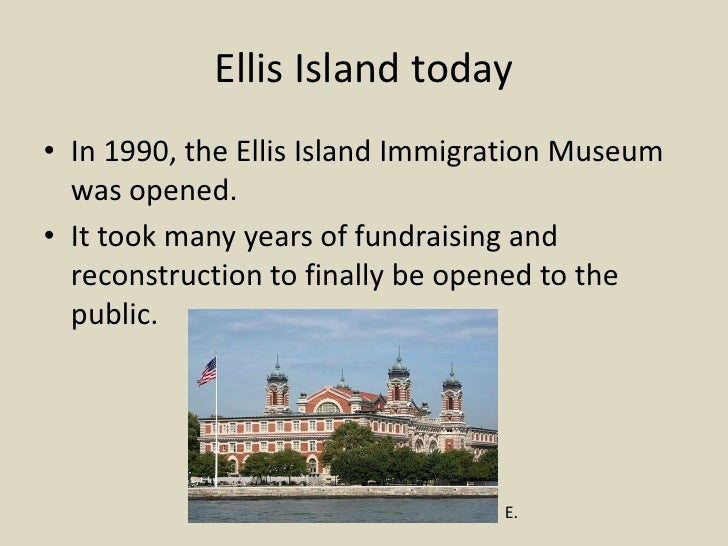 Ellis Island today

• In 1990, the Ellis Island Immigration Museum was opened.
• It took many years of fundraising and reconstruction to finally be opened to the public.

E.